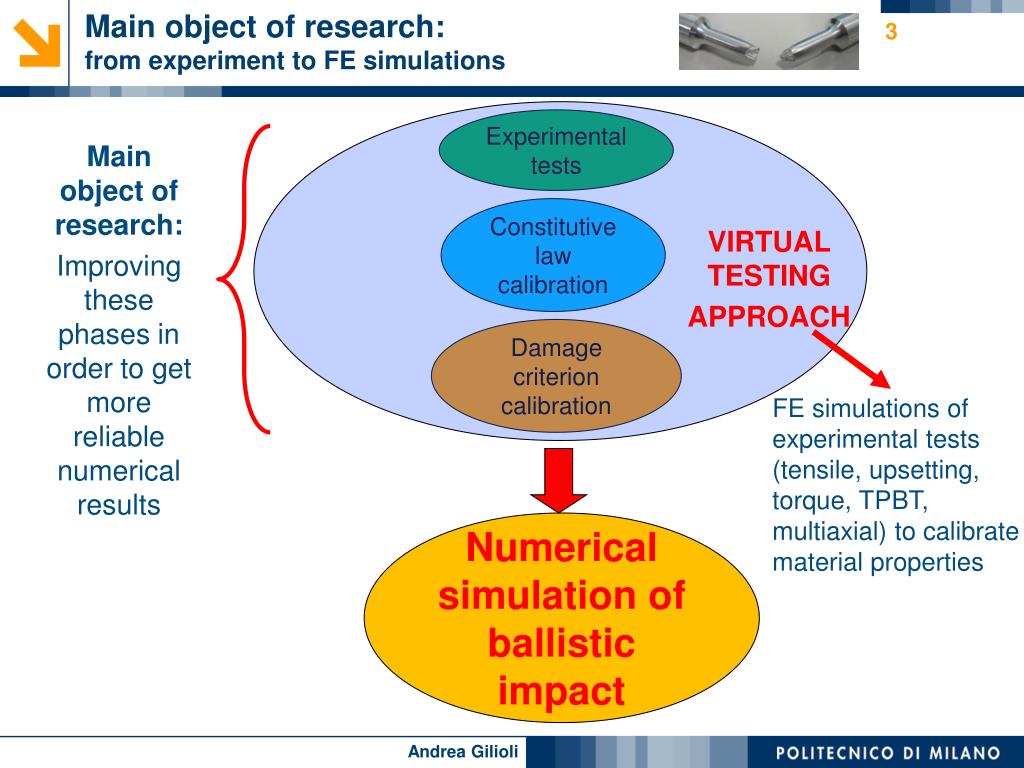 Main object of research:
from experiment to FE simulations

3

Main object of research:
Improving these phases in order to get more reliable numerical results

Experimental tests

Constitutive law calibration

Damage criterion calibration

VIRTUAL TESTING APPROACH

FE simulations of experimental tests (tensile, upsetting, torque, TPBT, multiaxial) to calibrate material properties

Numerical simulation of ballistic impact

Andrea Gilioli

POLITECNICO DI MILANO